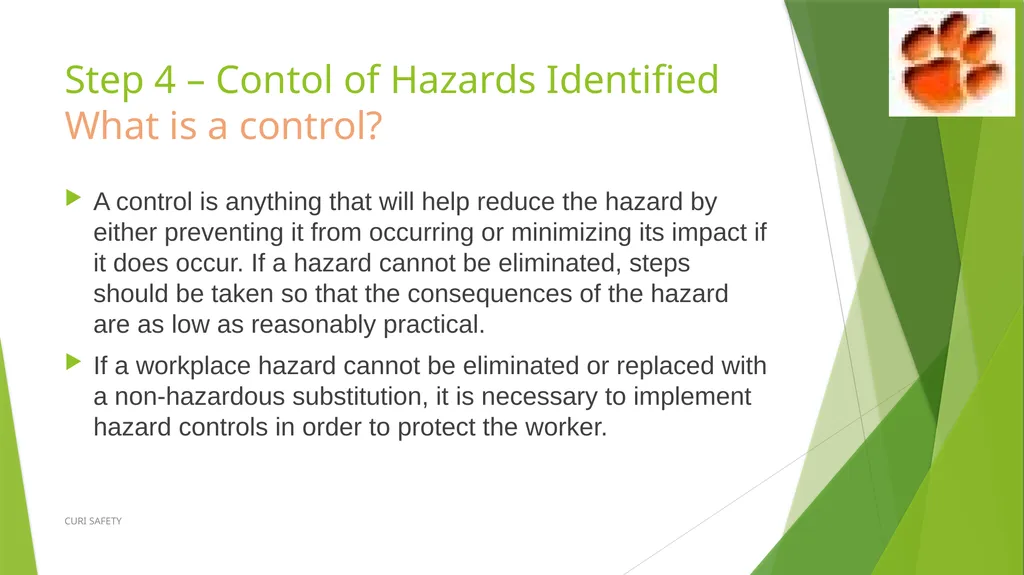 Step 4 – Contol of Hazards Identified
What is a control?

A control is anything that will help reduce the hazard by either preventing it from occurring or minimizing its impact if it does occur. If a hazard cannot be eliminated, steps should be taken so that the consequences of the hazard are as low as reasonably practical.

If a workplace hazard cannot be eliminated or replaced with a non-hazardous substitution, it is necessary to implement hazard controls in order to protect the worker.

CURI SAFETY